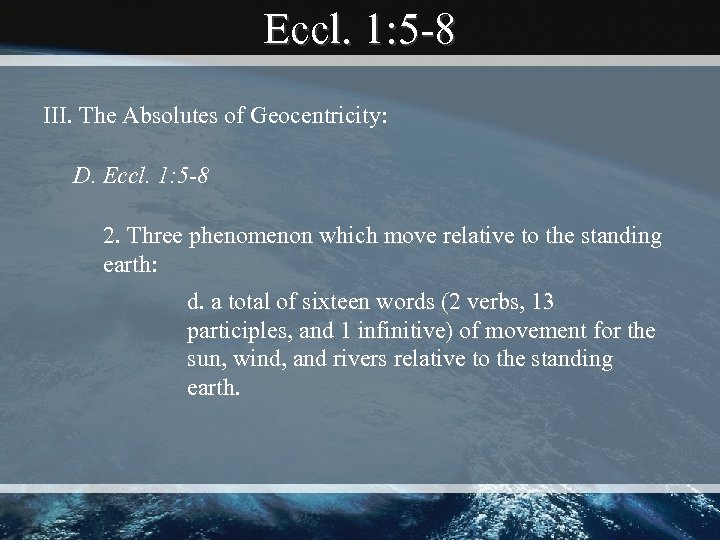 Eccl. 1:5-8

III. The Absolutes of Geocentricity:

D. Eccl. 1:5-8

2. Three phenomenon which move relative to the standing earth:

d. a total of sixteen words (2 verbs, 13 participles, and 1 infinitive) of movement for the sun, wind, and rivers relative to the standing earth.